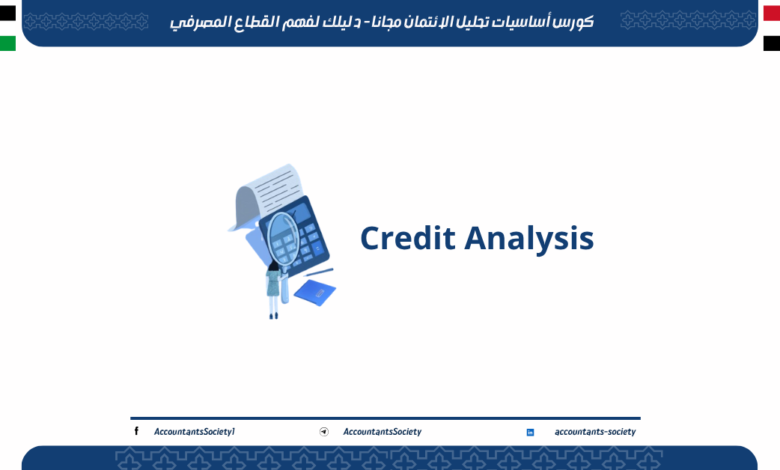 كورس أساسيات تحليل الائتمان مجانا - دليلك لفهم القطاع المصرفي

Credit Analysis

AccountantsSociety1

AccountantsSociety

accountants-society